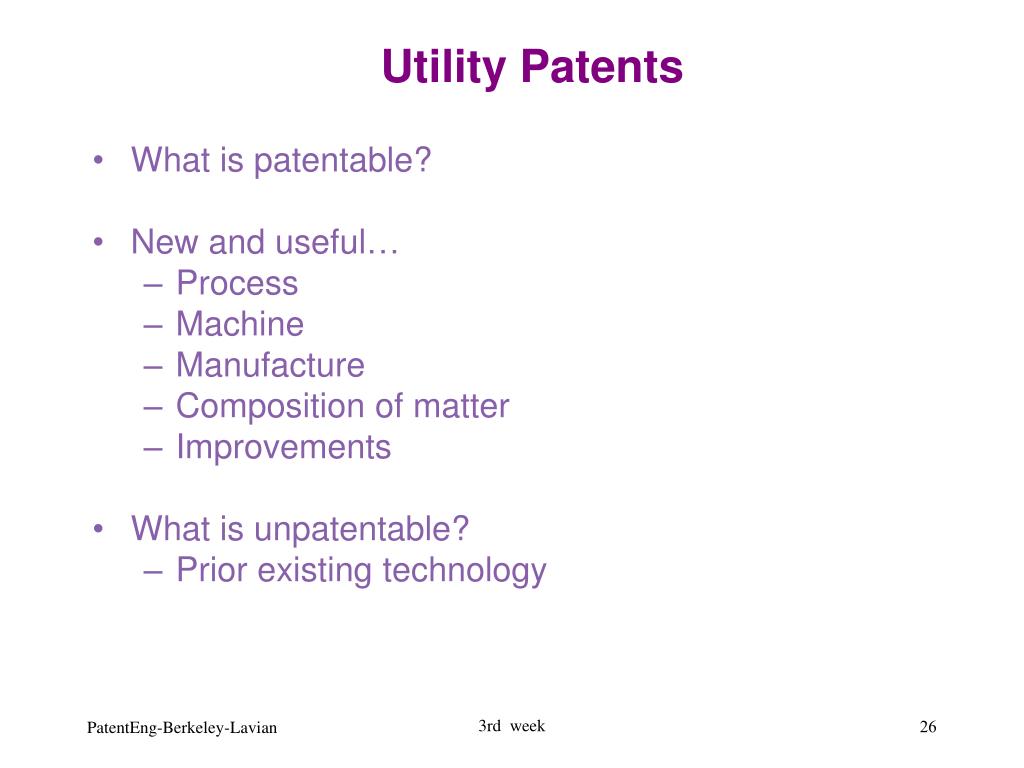 Utility Patents

• What is patentable?

• New and useful…
– Process
– Machine
– Manufacture
– Composition of matter
– Improvements

• What is unpatentable?
– Prior existing technology

PatentEng-Berkeley-Lavian

3rd week

26